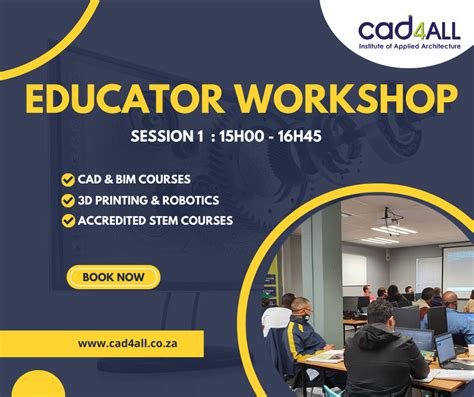 cad4ALL
Institute of Applied Architecture

EDUCATOR WORKSHOP

SESSION 1 : 15H00 - 16H45

CAD & BIM COURSES
3D PRINTING & ROBOTICS
ACCREDITED STEM COURSES

BOOK NOW

www.cad4all.co.za